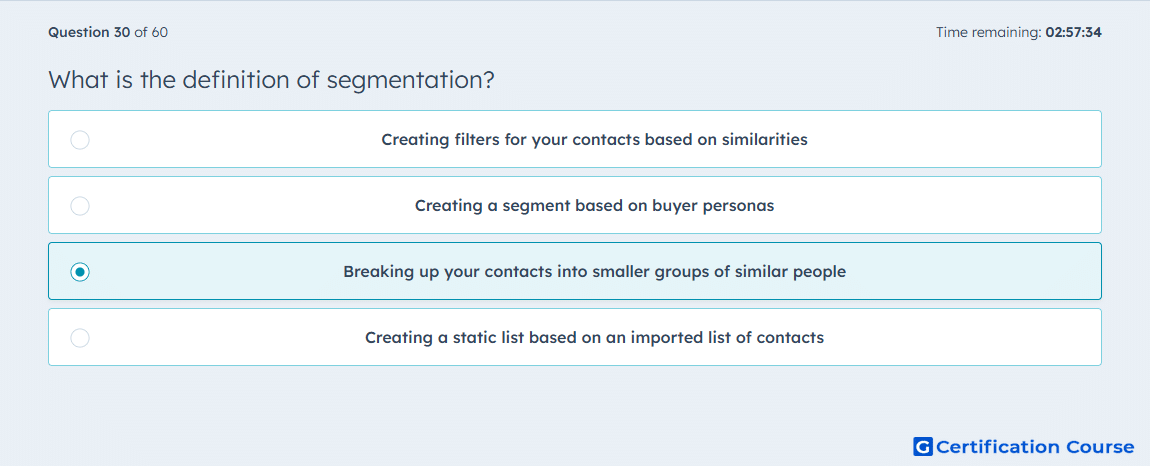 Question 30 of 60

Time remaining: 02:57:34

What is the definition of segmentation?

Creating filters for your contacts based on similarities

Creating a segment based on buyer personas

Breaking up your contacts into smaller groups of similar people

Creating a static list based on an imported list of contacts

G Certification Course